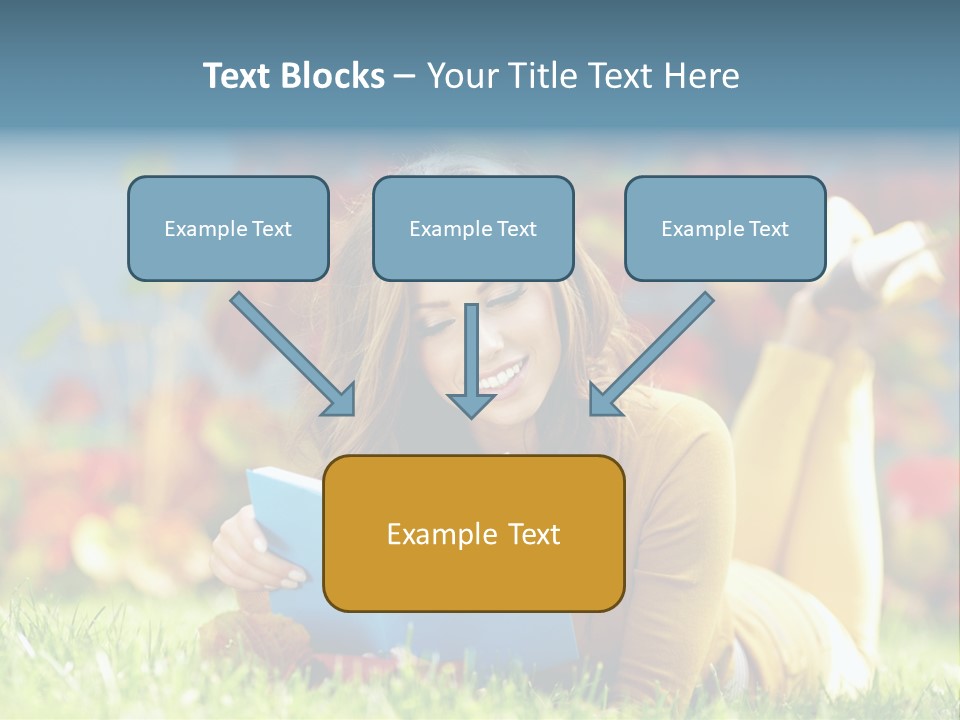 Text Blocks – Your Title Text Here

Example Text

Example Text

Example Text

Example Text